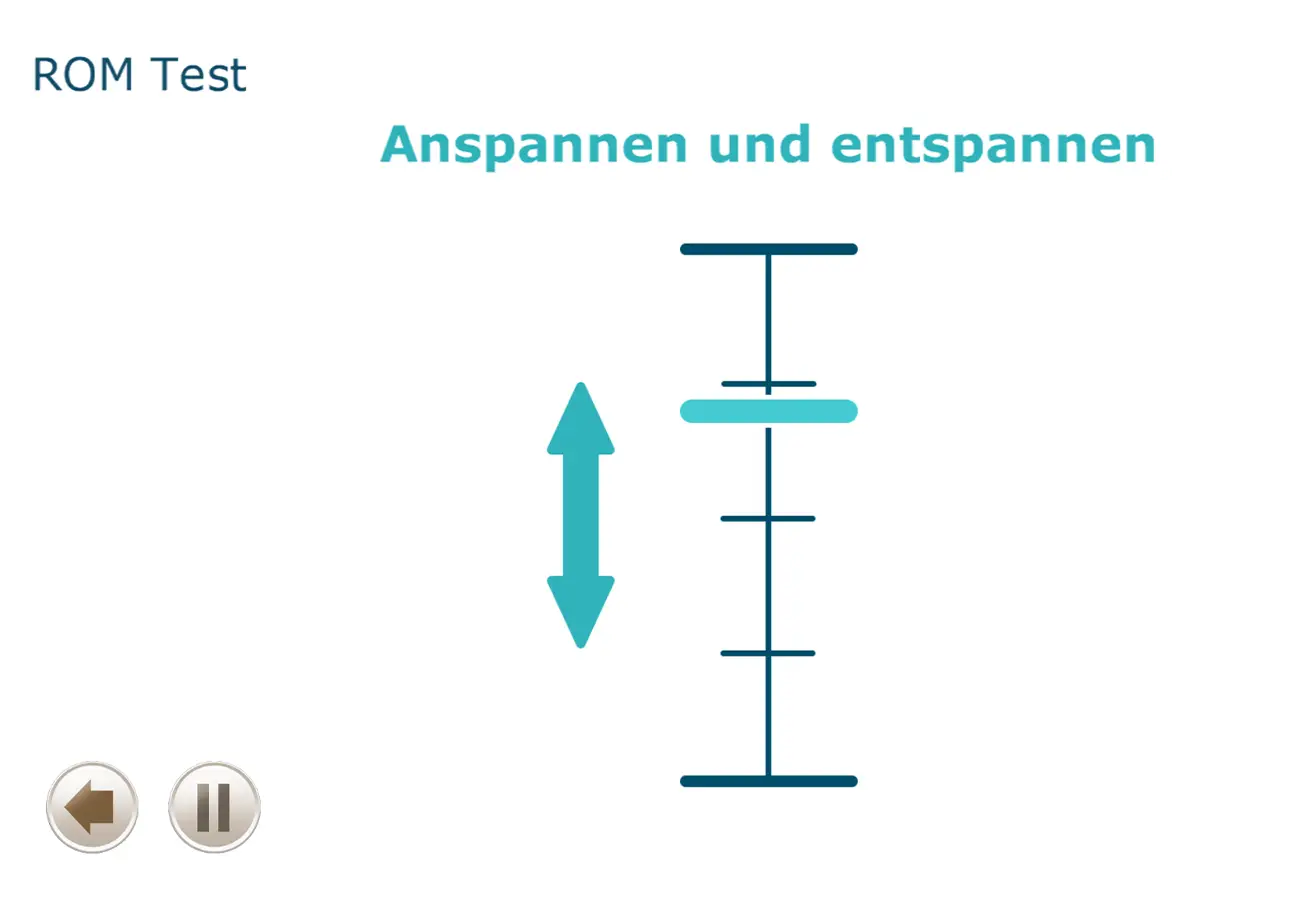 ROM Test

Anspannen und entspannen